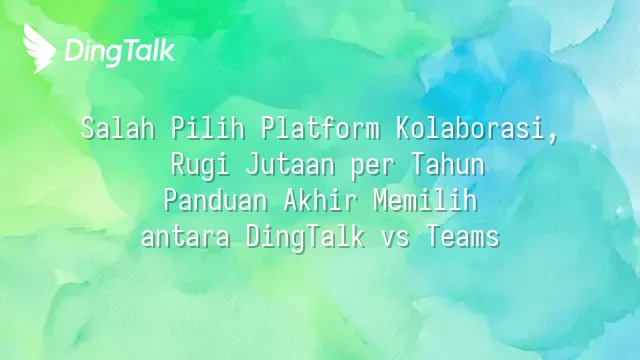 DingTalk

Salah Pilih Platform Kolaborasi, Rugi Jutaan per Tahun
Panduan Akhir Memilih antara DingTalk vs Teams